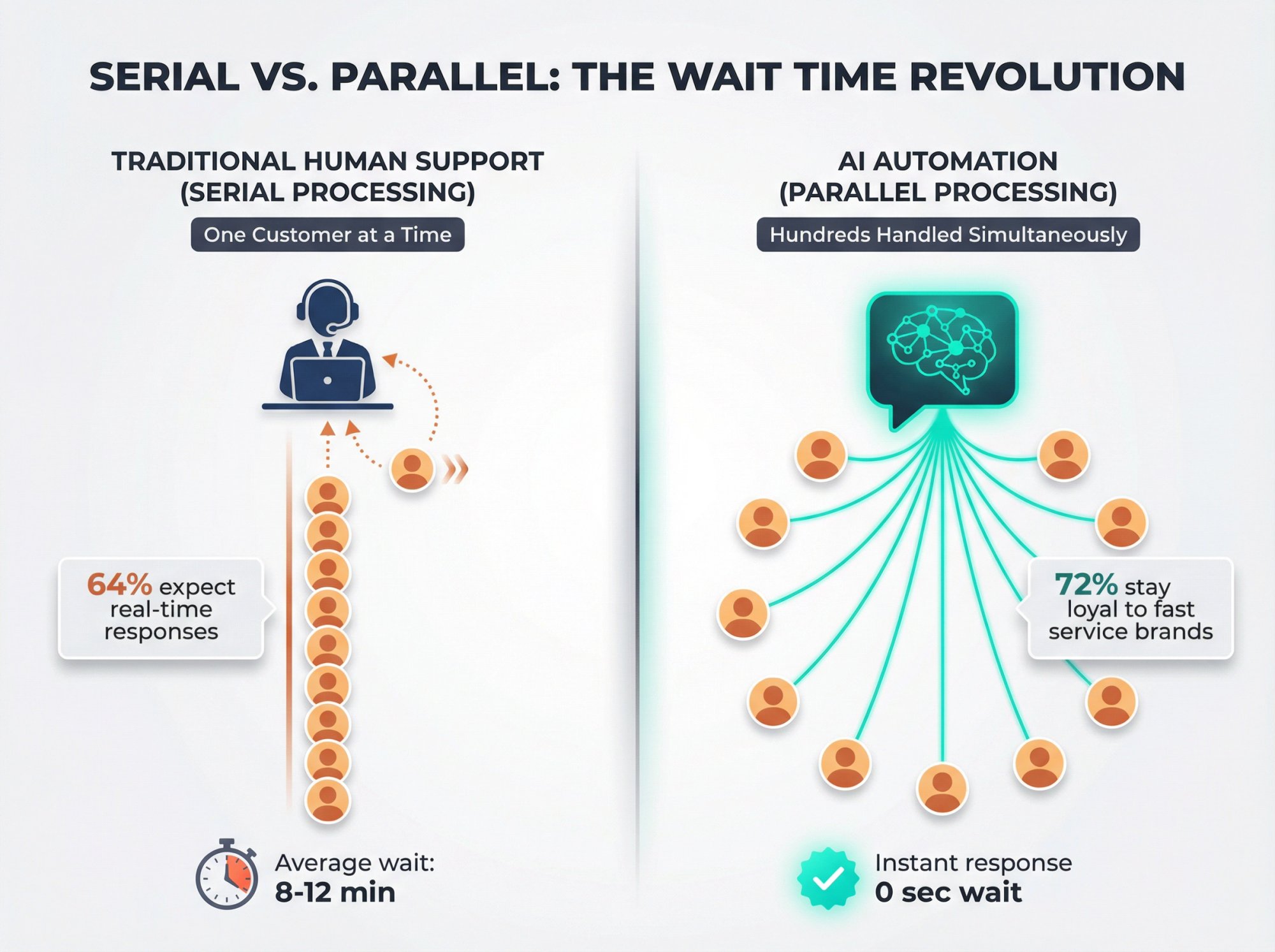 SERIAL VS. PARALLEL: THE WAIT TIME REVOLUTION

TRADITIONAL HUMAN SUPPORT (SERIAL PROCESSING)

One Customer at a Time

64% expect real-time responses

Average wait:
8-12 min

AI AUTOMATION (PARALLEL PROCESSING)

Hundreds Handled Simultaneously

72% stay loyal to fast service brands

Instant response
0 sec wait